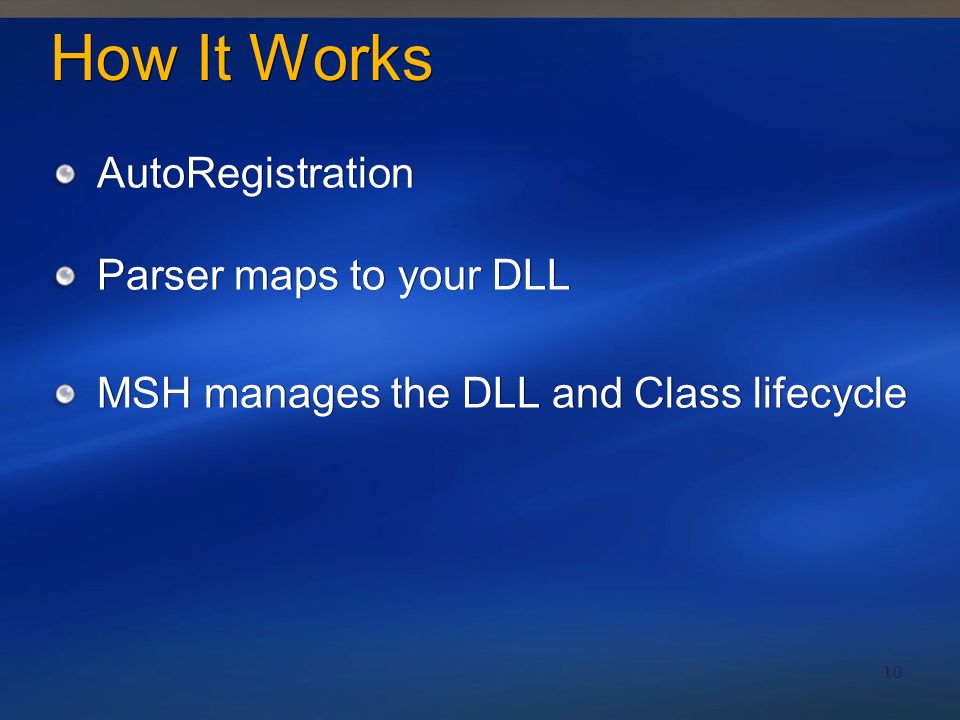 How It Works

AutoRegistration

Parser maps to your DLL

MSH manages the DLL and Class lifecycle

10